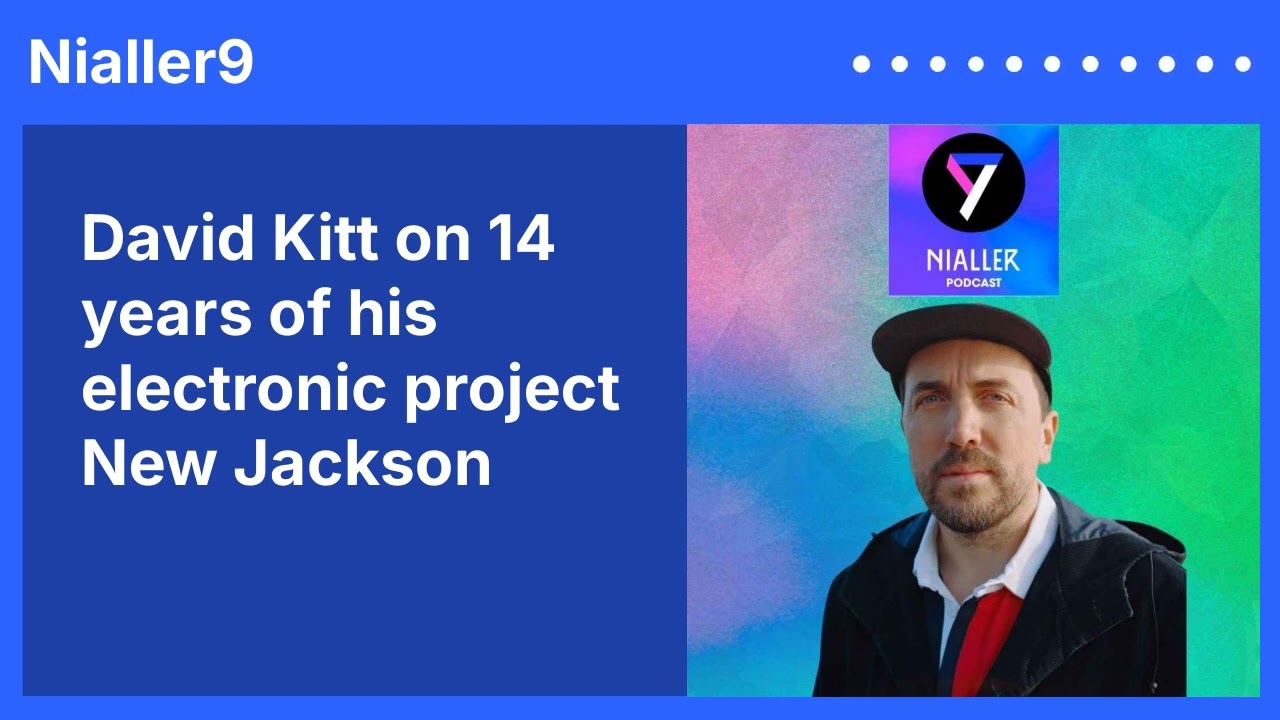 Nialler9

David Kitt on 14 years of his electronic project New Jackson

NIALLER
PODCAST